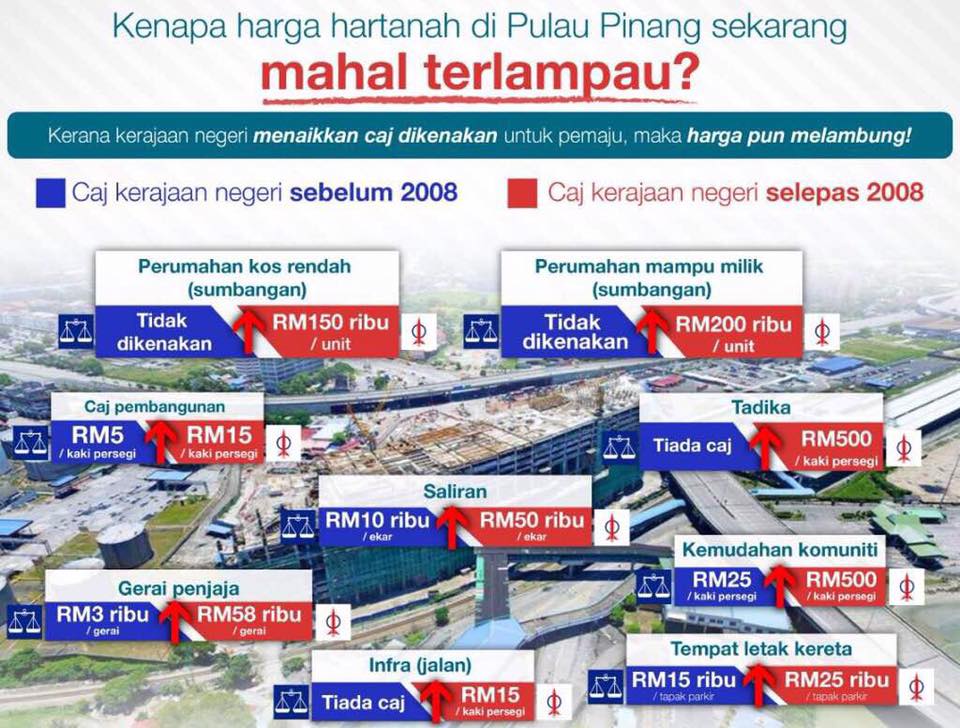 Kenapa harga hartanah di Pulau Pinang sekarang
mahal terlampau?

Kerana kerajaan negeri menaikkan caj dikenakan untuk pemaju, maka harga pun melambung!

Caj kerajaan negeri sebelum 2008

Caj kerajaan negeri selepas 2008

Perumahan kos rendah (sumbangan)
Tidak dikenakan
RM150 ribu / unit

Perumahan mampu milik (sumbangan)
Tidak dikenakan
RM200 ribu / unit

Caj pembangunan
RM5 / kaki persegi
RM15 / kaki persegi

Tadika
Tiada caj
RM500 / kaki persegi

Saliran
RM10 ribu / ekar
RM50 ribu / ekar

Kemudahan komuniti
RM25 / kaki persegi
RM500 / kaki persegi

Gerai penjaja
RM3 ribu / gerai
RM58 ribu / gerai

Infra (jalan)
Tiada caj
RM15 / kaki persegi

Tempat letak kereta
RM15 ribu / tapak parkir
RM25 ribu / tapak parkir